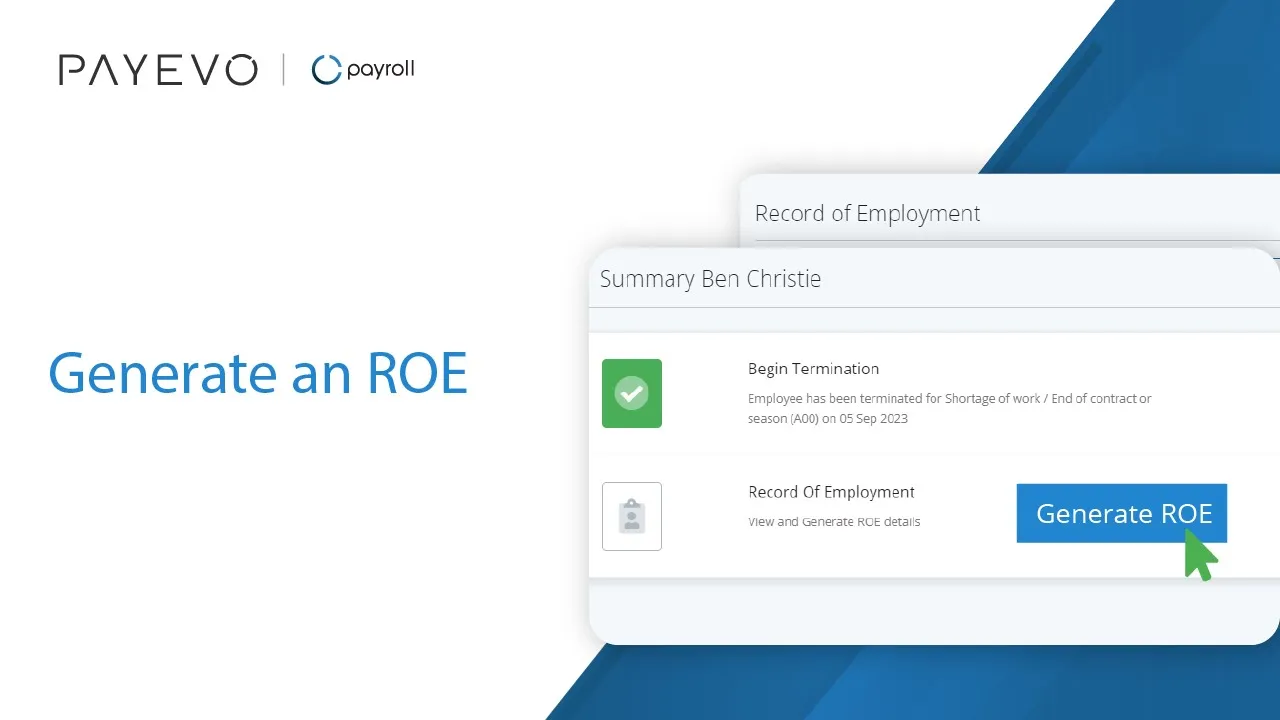 PAYEVO | payroll

Generate an ROE

Record of Employment

Summary Ben Christie

Begin Termination

Employee has been terminated for Shortage of work / End of contract or season (A00) on 05 Sep 2023

Record Of Employment

View and Generate ROE details

Generate ROE